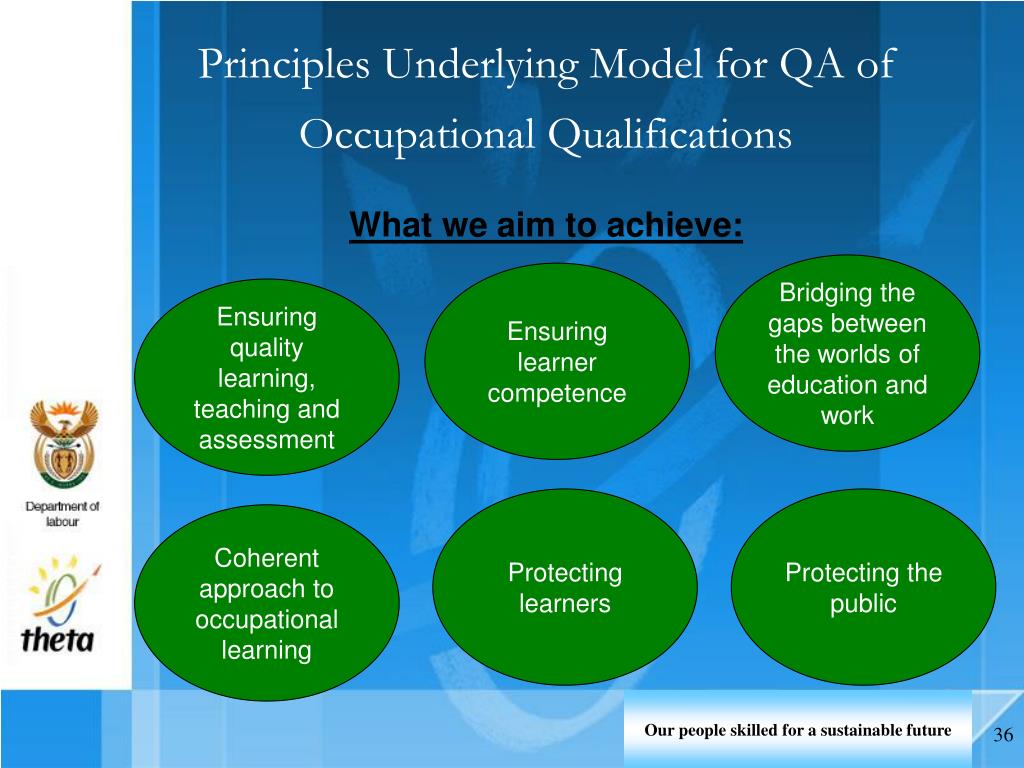 Principles Underlying Model for QA of Occupational Qualifications

What we aim to achieve:

Ensuring quality learning, teaching and assessment

Ensuring learner competence

Bridging the gaps between the worlds of education and work

Coherent approach to occupational learning

Protecting learners

Protecting the public

Department of labour

theta

Our people skilled for a sustainable future

36